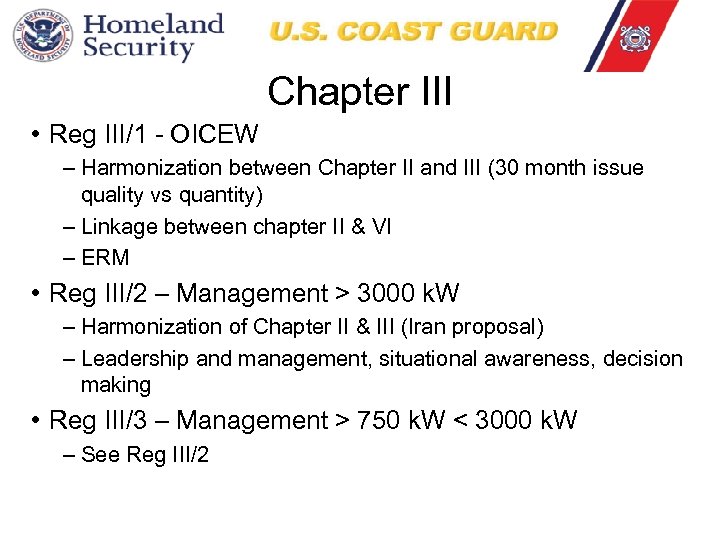 Homeland Security

U.S. COAST GUARD

Chapter III

• Reg III/1 - OICEW
– Harmonization between Chapter II and III (30 month issue quality vs quantity)
– Linkage between chapter II & VI
– ERM

• Reg III/2 – Management > 3000 kW
– Harmonization of Chapter II & III (Iran proposal)
– Leadership and management, situational awareness, decision making

• Reg III/3 – Management > 750 kW < 3000 kW
– See Reg III/2